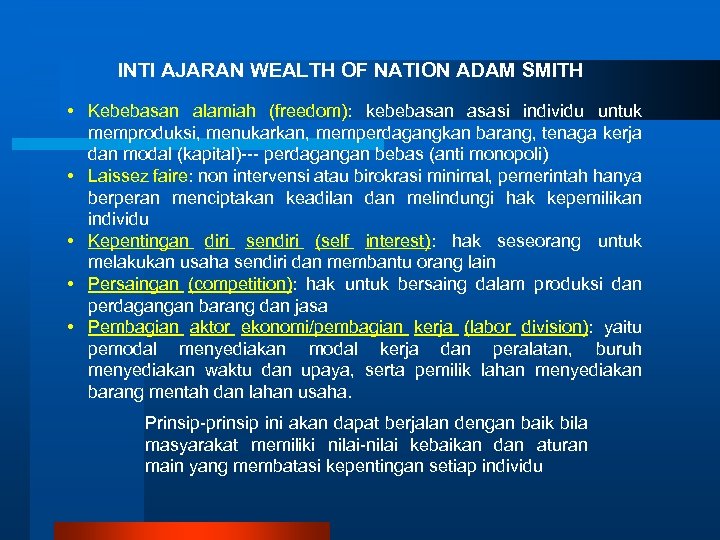 INTI AJARAN WEALTH OF NATION ADAM SMITH

• Kebebasan alamiah (freedom): kebebasan asasi individu untuk memproduksi, menukarkan, memperdagangkan barang, tenaga kerja dan modal (kapital)--- perdagangan bebas (anti monopoli)
• Laissez faire: non intervensi atau birokrasi minimal, pemerintah hanya berperan menciptakan keadilan dan melindungi hak kepemilikan individu
• Kepentingan diri sendiri (self interest): hak seseorang untuk melakukan usaha sendiri dan membantu orang lain
• Persaingan (competition): hak untuk bersaing dalam produksi dan perdagangan barang dan jasa
• Pembagian aktor ekonomi/pembagian kerja (labor division): yaitu pemodal menyediakan modal kerja dan peralatan, buruh menyediakan waktu dan upaya, serta pemilik lahan menyediakan barang mentah dan lahan usaha.

Prinsip-prinsip ini akan dapat berjalan dengan baik bila masyarakat memiliki nilai-nilai kebaikan dan aturan main yang membatasi kepentingan setiap individu